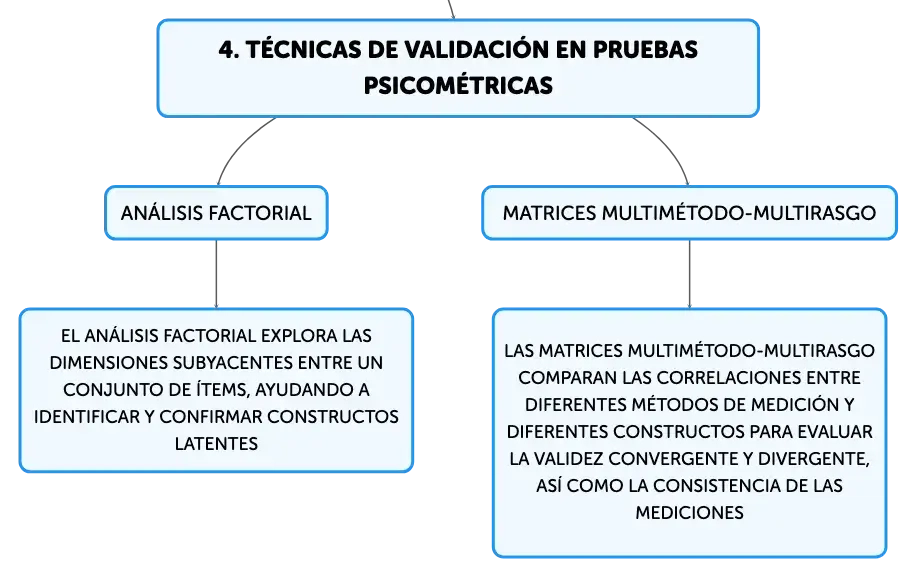 4. TÉCNICAS DE VALIDACIÓN EN PRUEBAS PSICOMÉTRICAS

ANÁLISIS FACTORIAL

EL ANÁLISIS FACTORIAL EXPLORA LAS DIMENSIONES SUBYACENTES ENTRE UN CONJUNTO DE ÍTEMS, AYUDANDO A IDENTIFICAR Y CONFIRMAR CONSTRUCTOS LATENTES

MATRICES MULTIMÉTODO-MULTIRASGO

LAS MATRICES MULTIMÉTODO-MULTIRASGO COMPARAN LAS CORRELACIONES ENTRE DIFERENTES MÉTODOS DE MEDICIÓN Y DIFERENTES CONSTRUCTOS PARA EVALUAR LA VALIDEZ CONVERGENTE Y DIVERGENTE, ASÍ COMO LA CONSISTENCIA DE LAS MEDICIONES